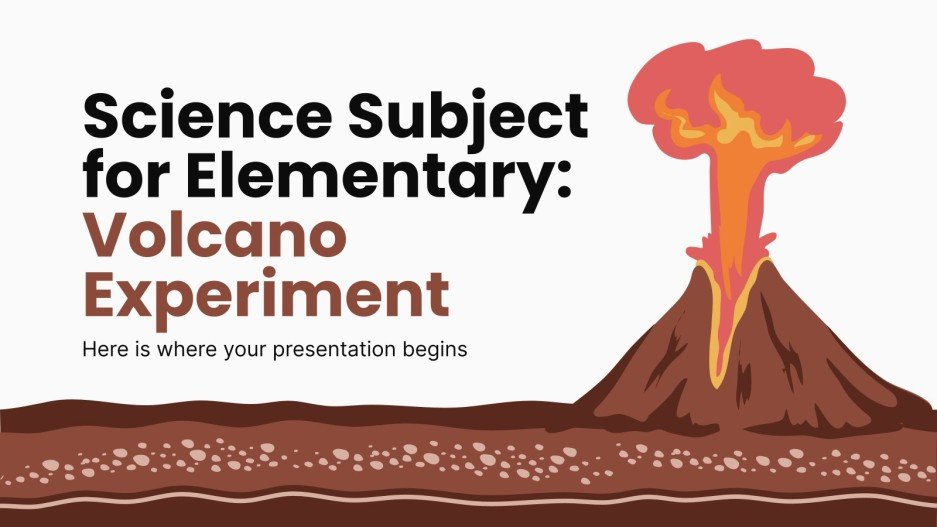 Science Subject for Elementary: Volcano Experiment

Here is where your presentation begins